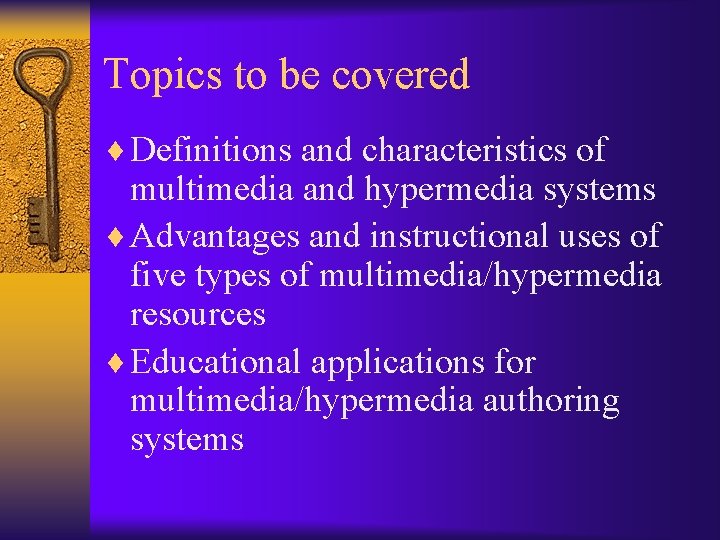 Topics to be covered

♦ Definitions and characteristics of multimedia and hypermedia systems
♦ Advantages and instructional uses of five types of multimedia/hypermedia resources
♦ Educational applications for multimedia/hypermedia authoring systems